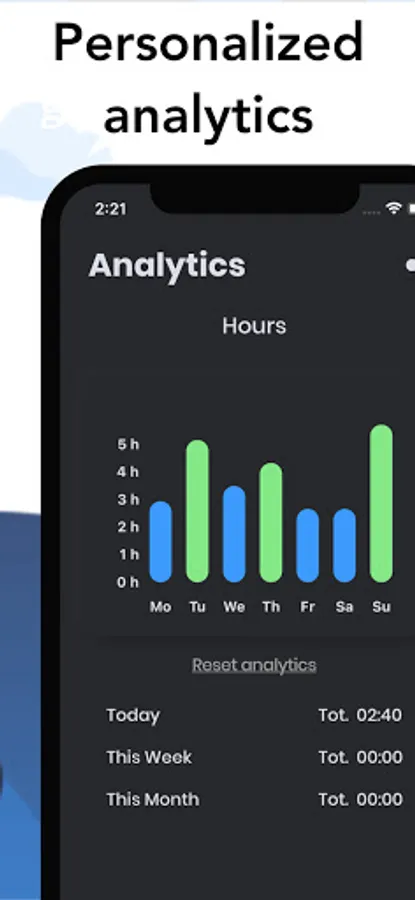 Personalized analytics

2:21

Analytics

Hours

5 h
4 h
3 h
2 h
1 h
0 h

Mo Tu We Th Fr Sa Su

Reset analytics

Today Tot. 02:40
This Week Tot. 00:00
This Month Tot. 00:00